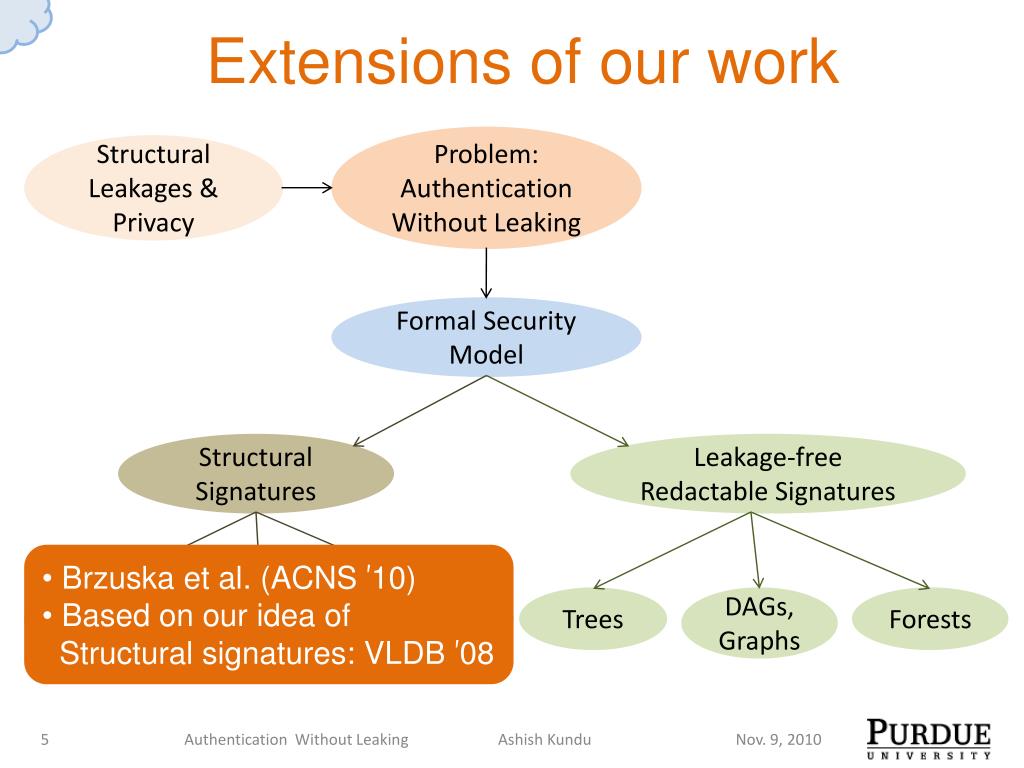 Extensions of our work

Structural Leakages & Privacy

Problem: Authentication Without Leaking

Formal Security Model

Structural Signatures

Leakage-free Redactable Signatures

• Brzuska et al. (ACNS '10)
• Based on our idea of Structural signatures: VLDB '08

Trees

DAGs, Graphs

Forests

5

Authentication Without Leaking

Ashish Kundu

Nov. 9, 2010

PURDUE
UNIVERSITY